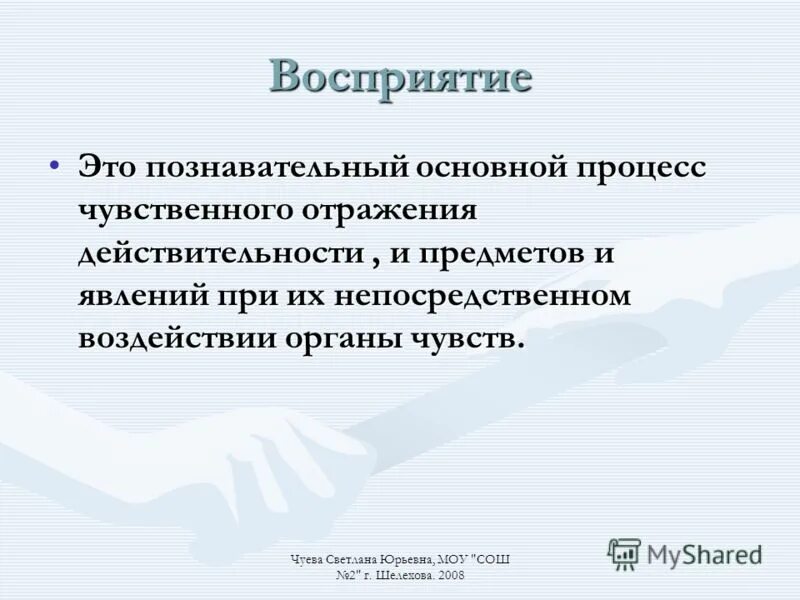 Восприятие

• Это познавательный основной процесс чувственного отражения действительности , и предметов и явлений при их непосредственном воздействии органы чувств.

Чуева Светлана Юрьевна, МОУ "СОШ №2" г. Шелехова. 2008

MyShared